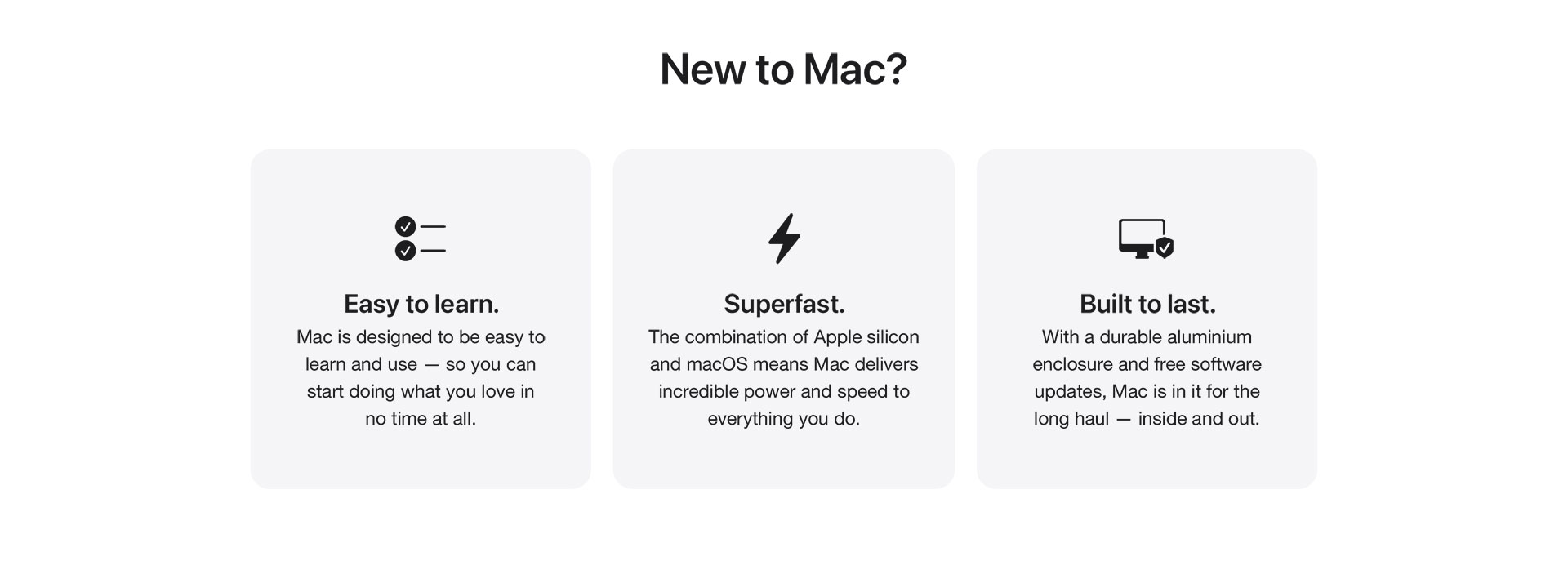 New to Mac?

Easy to learn.
Mac is designed to be easy to learn and use — so you can start doing what you love in no time at all.

Superfast.
The combination of Apple silicon and macOS means Mac delivers incredible power and speed to everything you do.

Built to last.
With a durable aluminium enclosure and free software updates, Mac is in it for the long haul — inside and out.